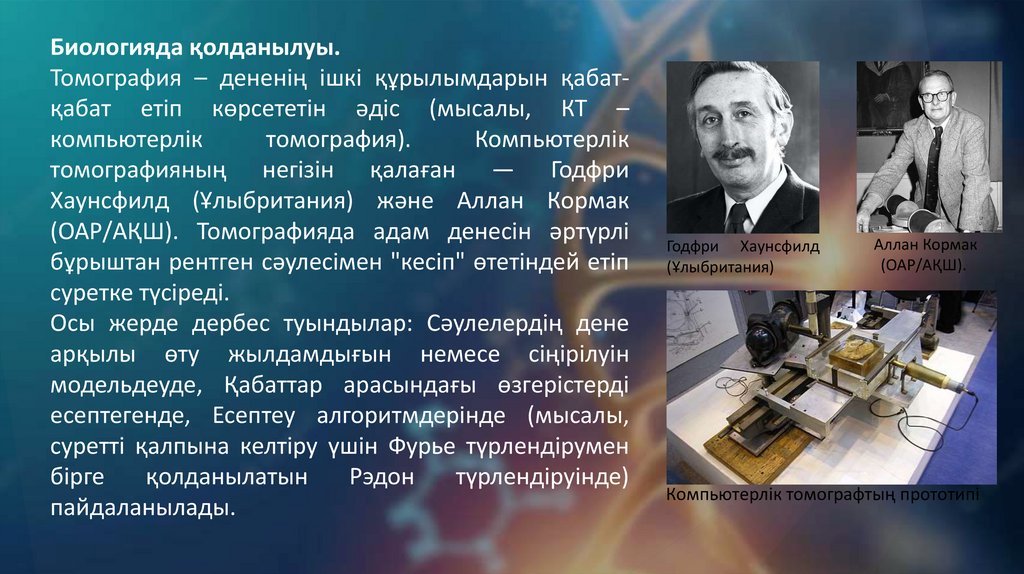 Биологияда қолданылуы.
Томография – дененің ішкі құрылымдарын қабат-қабат етіп көрсететін әдіс (мысалы, КТ – компьютерлік томография). Компьютерлік томографияның негізін қалаған — Годфри Хаунсфилд (Ұлыбритания) және Аллан Кормак (ОАР/АҚШ). Томографияда адам денесін әртүрлі бұрыштан рентген сәулесімен "кесіп" өтетіндей етіп суретке түсіреді.
Осы жерде дербес туындылар: Сәулелердің дене арқылы өту жылдамдығын немесе сіңірілуін модельдеуде, Қабаттар арасындағы өзгерістерді есептегенде, Есептеу алгоритмдерінде (мысалы, суретті қалпына келтіру үшін Фурье түрлендірумен бірге қолданылатын Рэдон түрлендіруінде) пайдаланылады.

Годфри Хаунсфилд (Ұлыбритания)

Аллан Кормак (ОАР/АҚШ).

Компьютерлік томографтың прототипі